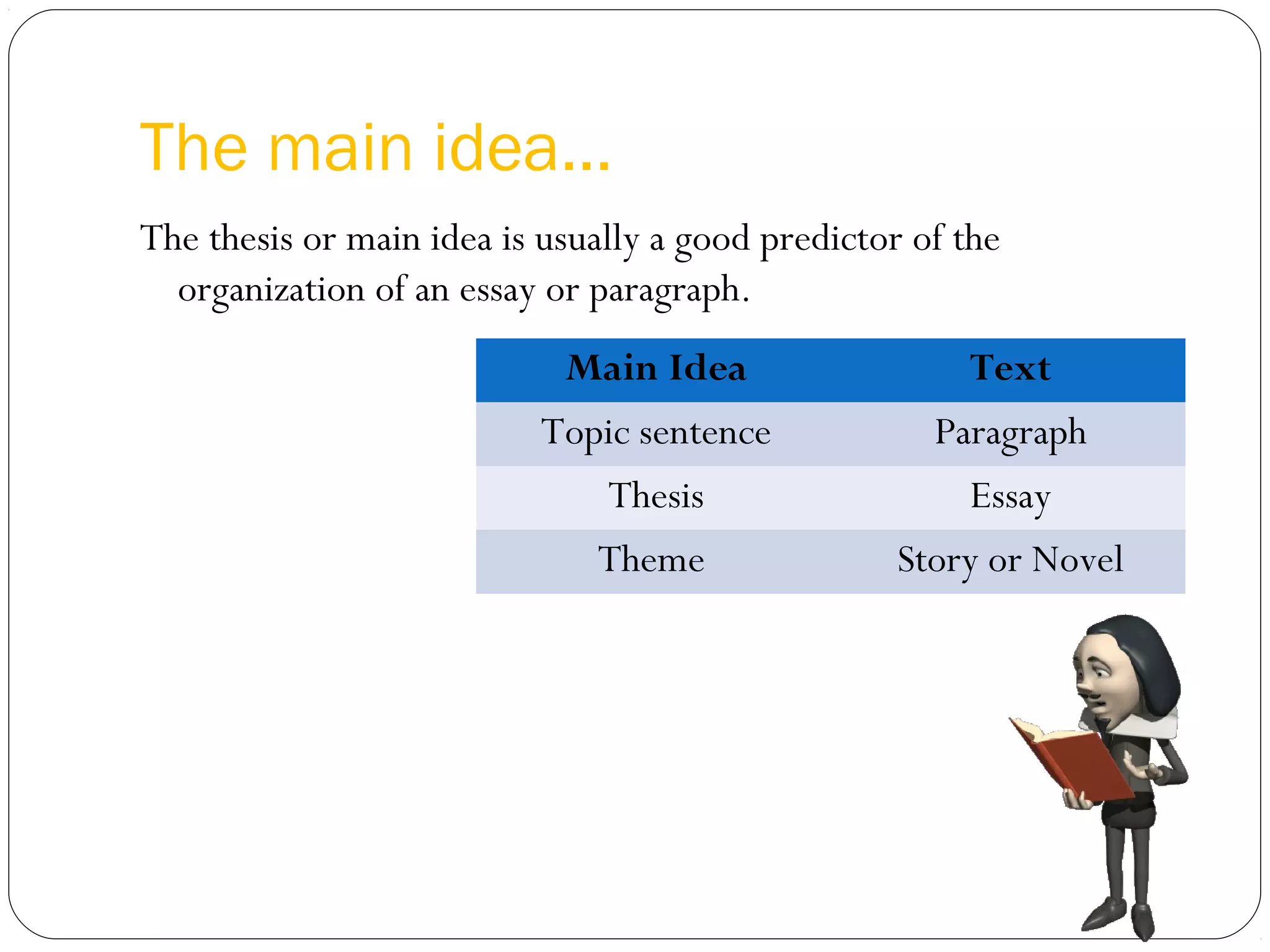 The main idea…

The thesis or main idea is usually a good predictor of the organization of an essay or paragraph.

| Main Idea | Text |
|---|---|
| Topic sentence | Paragraph |
| Thesis | Essay |
| Theme | Story or Novel |